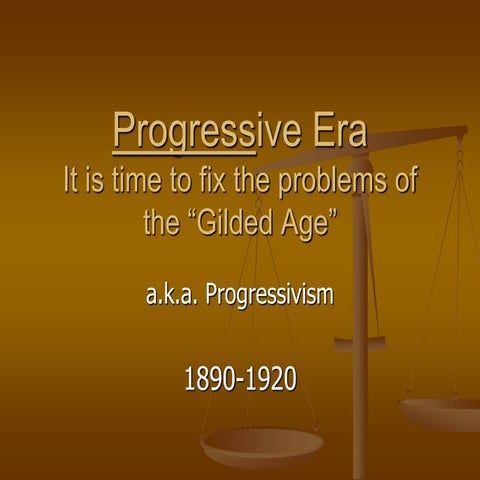 Progressive Era
It is time to fix the problems of the “Gilded Age”

a.k.a. Progressivism

1890-1920